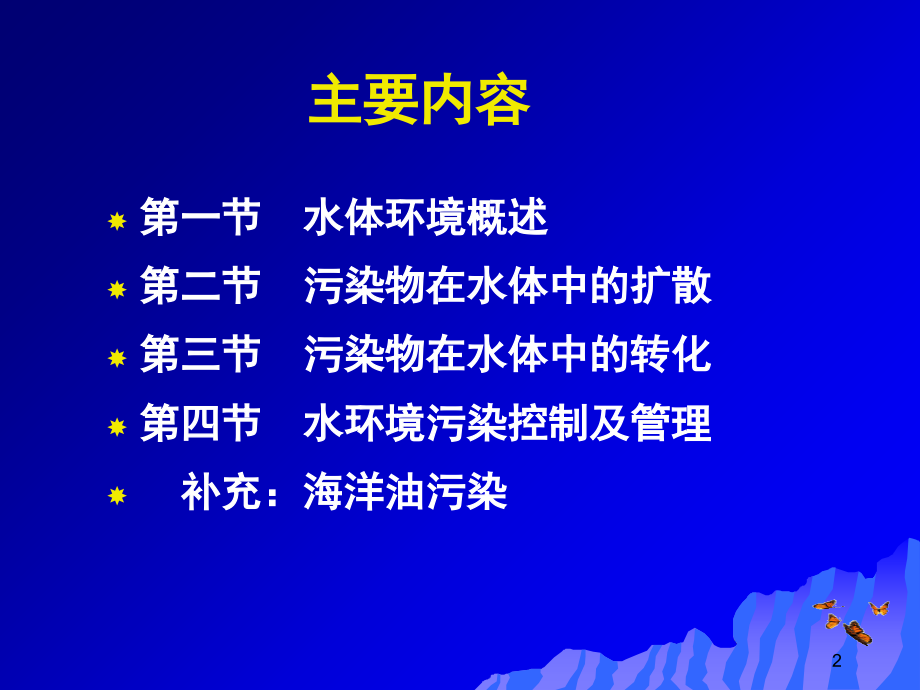 主要内容

第一节　水体环境概述

第二节　污染物在水体中的扩散

第三节　污染物在水体中的转化

第四节　水环境污染控制及管理

补充：海洋油污染

2